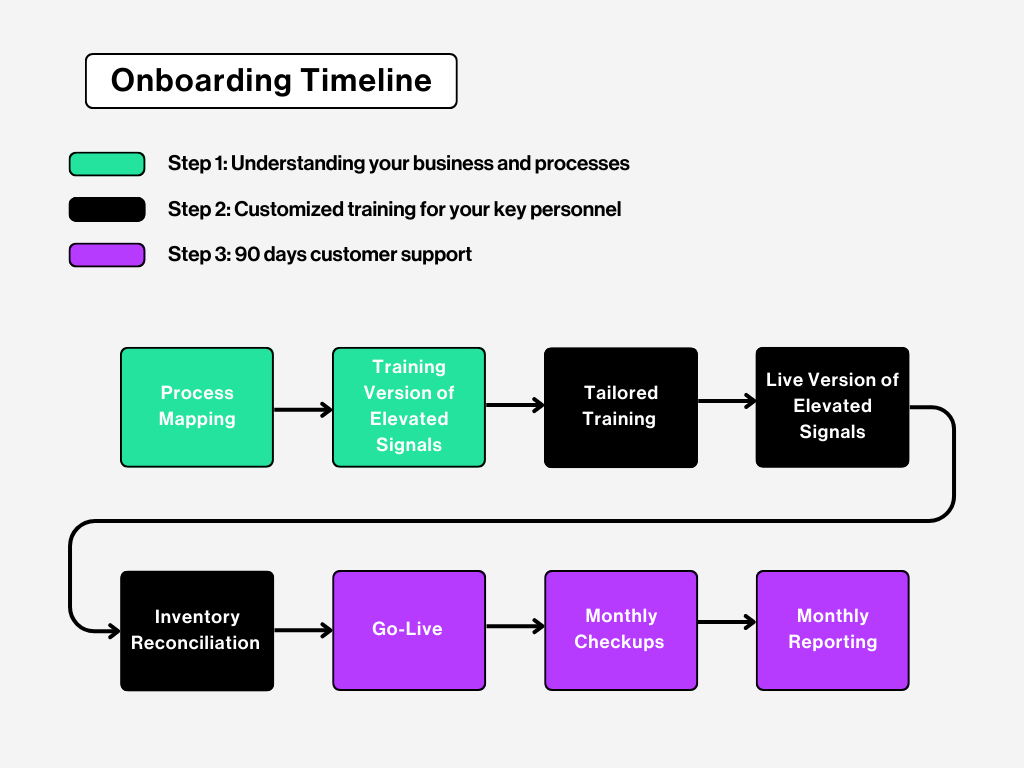 Onboarding Timeline

Step 1: Understanding your business and processes

Step 2: Customized training for your key personnel

Step 3: 90 days customer support

Process Mapping

Training Version of Elevated Signals

Tailored Training

Live Version of Elevated Signals

Inventory Reconciliation

Go-Live

Monthly Checkups

Monthly Reporting